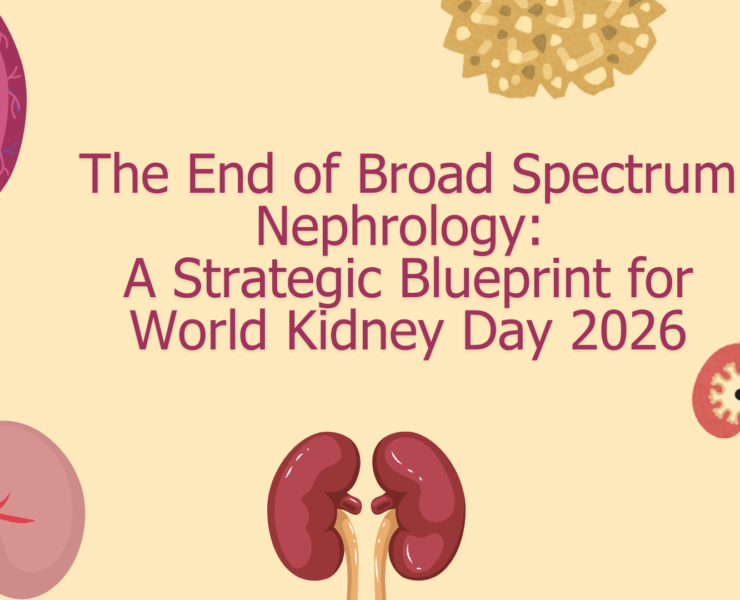 The End of Broad Spectrum Nephrology:
A Strategic Blueprint for World Kidney Day 2026